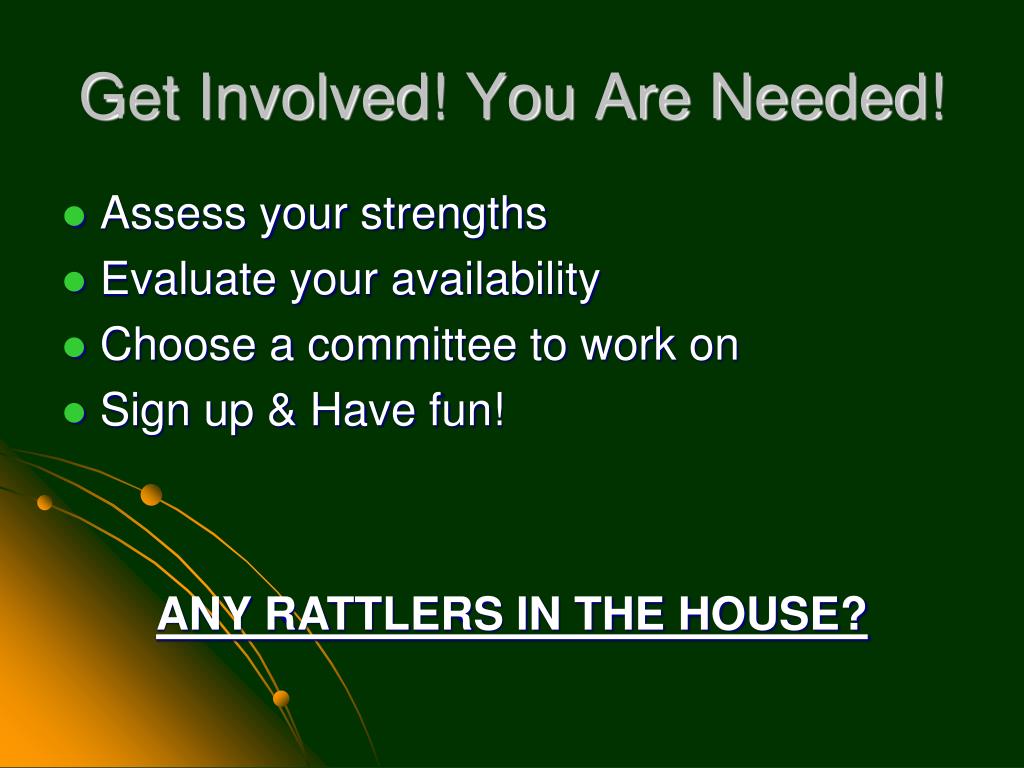 Get Involved! You Are Needed!

- Assess your strengths
- Evaluate your availability
- Choose a committee to work on
- Sign up & Have fun!

ANY RATTLERS IN THE HOUSE?